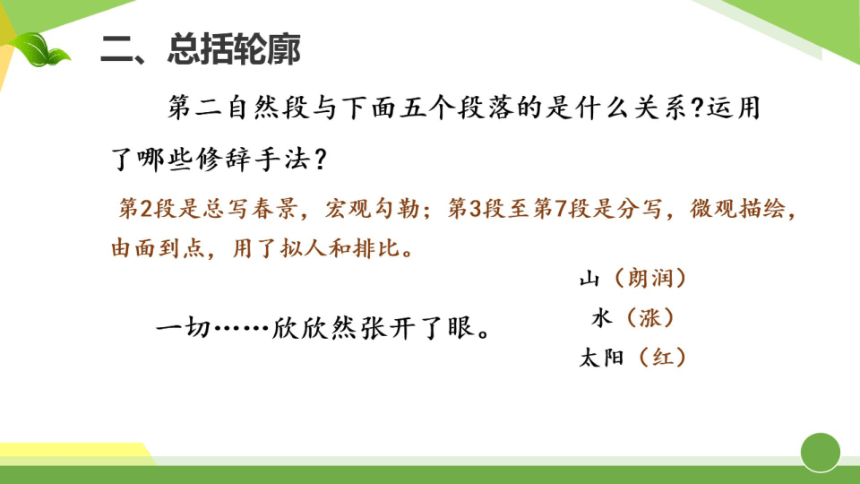 二、总括轮廓

第二自然段与下面五个段落的是什么关系?运用了哪些修辞手法?

第2段是总写春景，宏观勾勒；第3段至第7段是分写，微观描绘，由面到点，用了拟人和排比。

一切……欣欣然张开了眼。

山（朗润）
水（涨）
太阳（红）